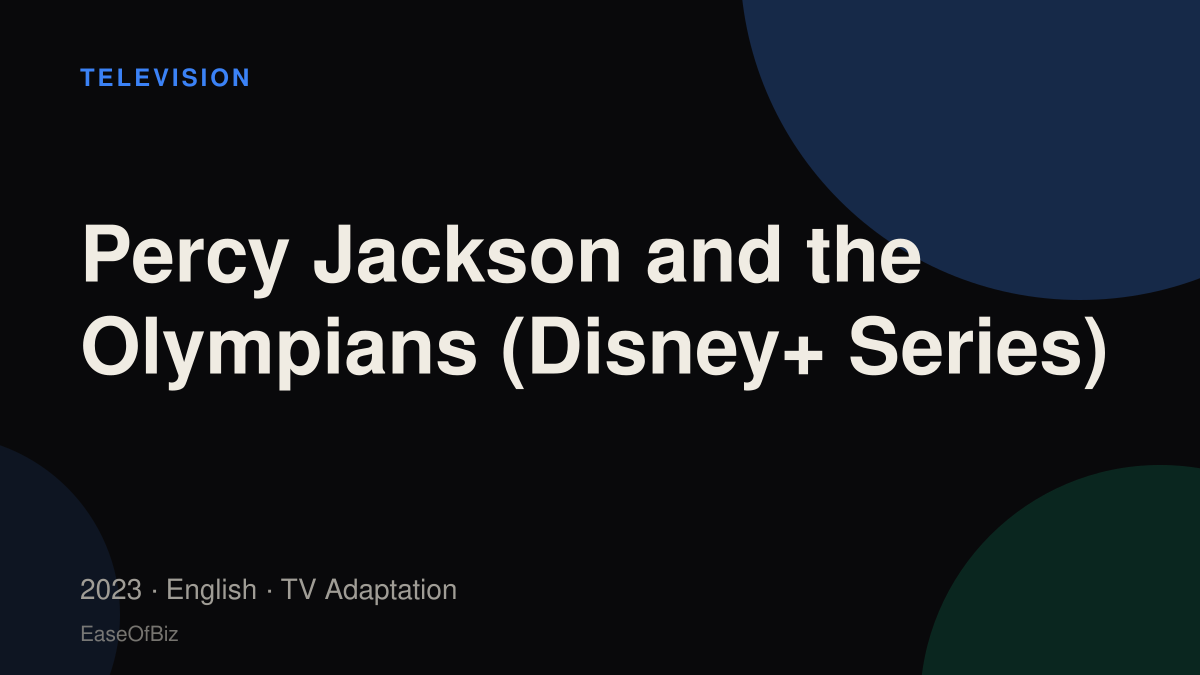 TELEVISION

Percy Jackson and the Olympians (Disney+ Series)

2023 · English · TV Adaptation

EaseOfBiz